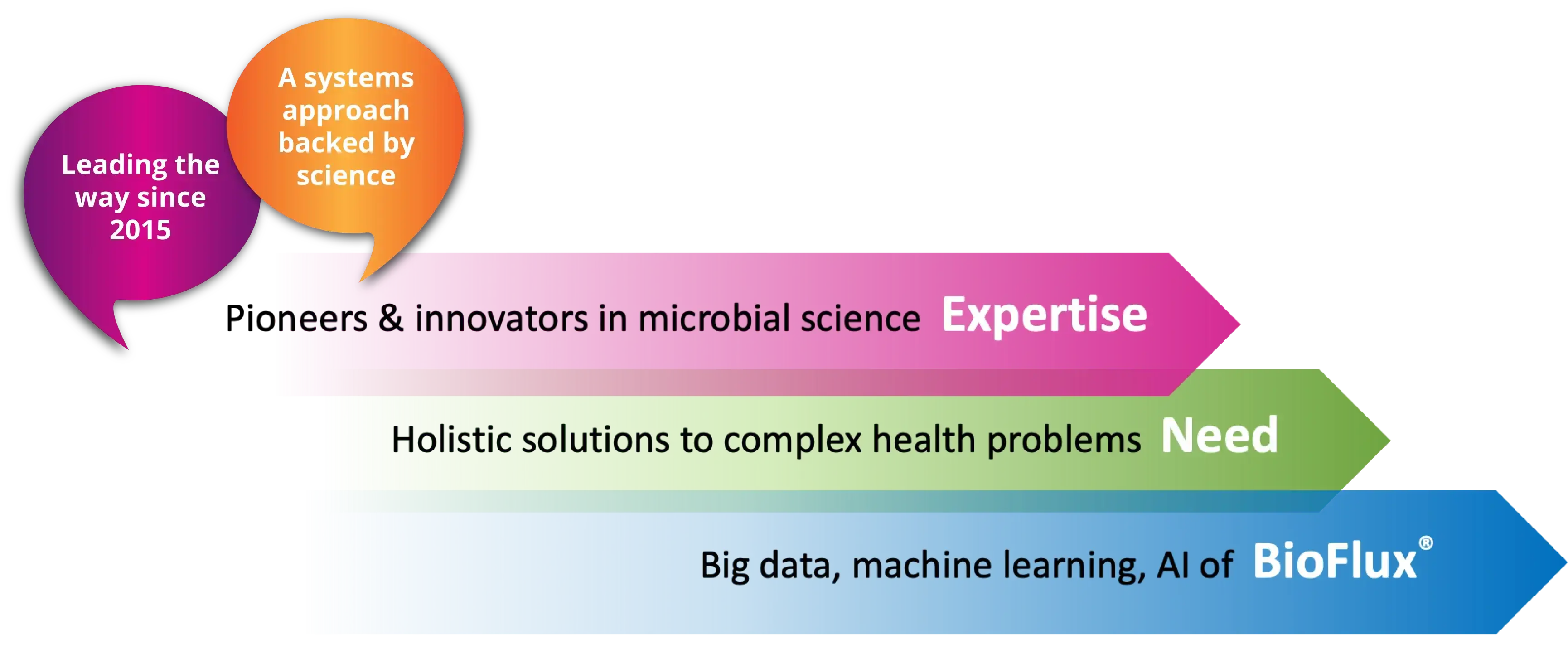 Leading the way since 2015

A systems approach backed by science

Pioneers & innovators in microbial science Expertise

Holistic solutions to complex health problems Need

Big data, machine learning, AI of BioFlux®